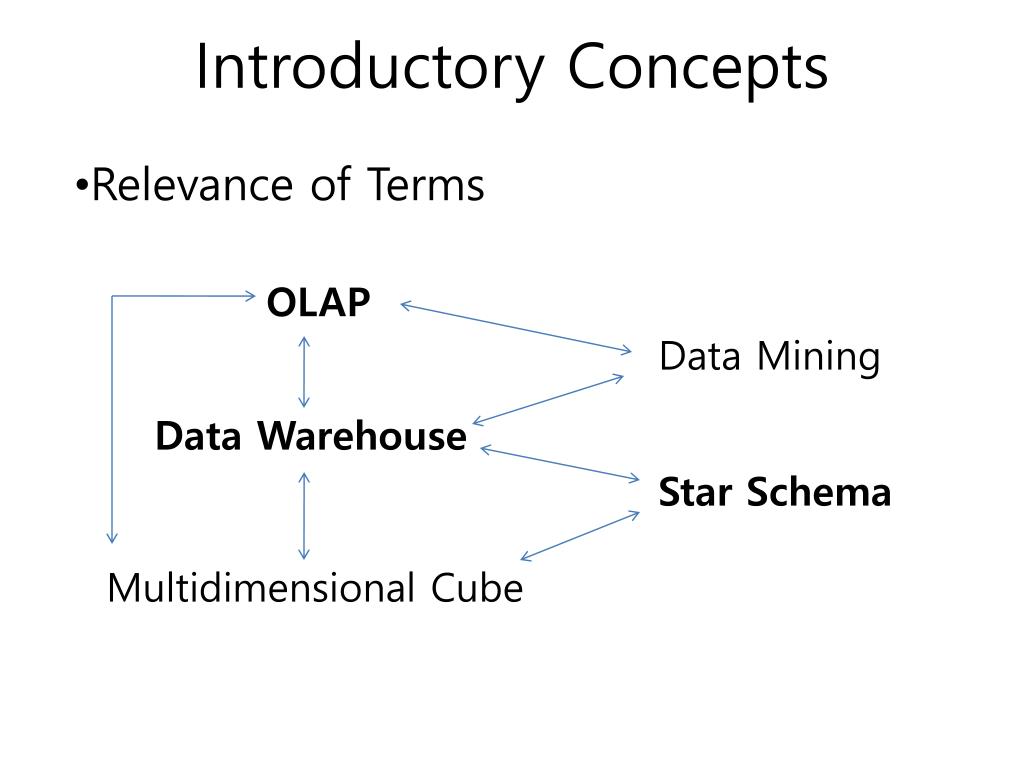 Introductory Concepts

•Relevance of Terms

OLAP

Data Mining

Data Warehouse

Star Schema

Multidimensional Cube